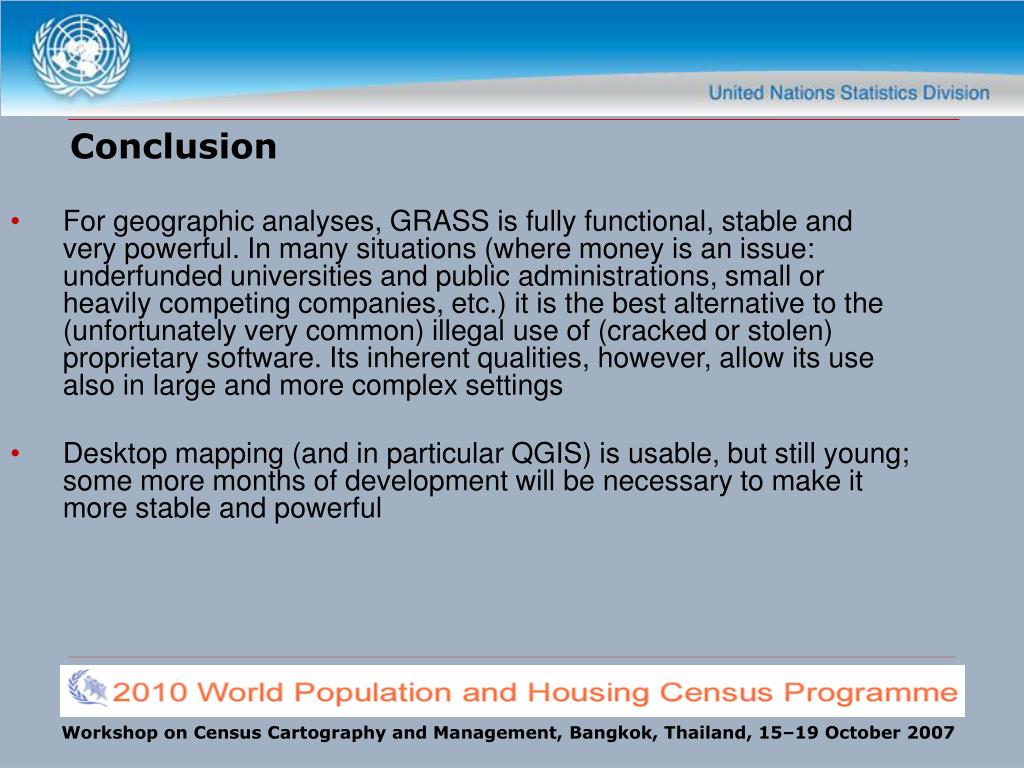 United Nations Statistics Division

Conclusion

• For geographic analyses, GRASS is fully functional, stable and very powerful. In many situations (where money is an issue: underfunded universities and public administrations, small or heavily competing companies, etc.) it is the best alternative to the (unfortunately very common) illegal use of (cracked or stolen) proprietary software. Its inherent qualities, however, allow its use also in large and more complex settings

• Desktop mapping (and in particular QGIS) is usable, but still young; some more months of development will be necessary to make it more stable and powerful

2010 World Population and Housing Census Programme

Workshop on Census Cartography and Management, Bangkok, Thailand, 15–19 October 2007